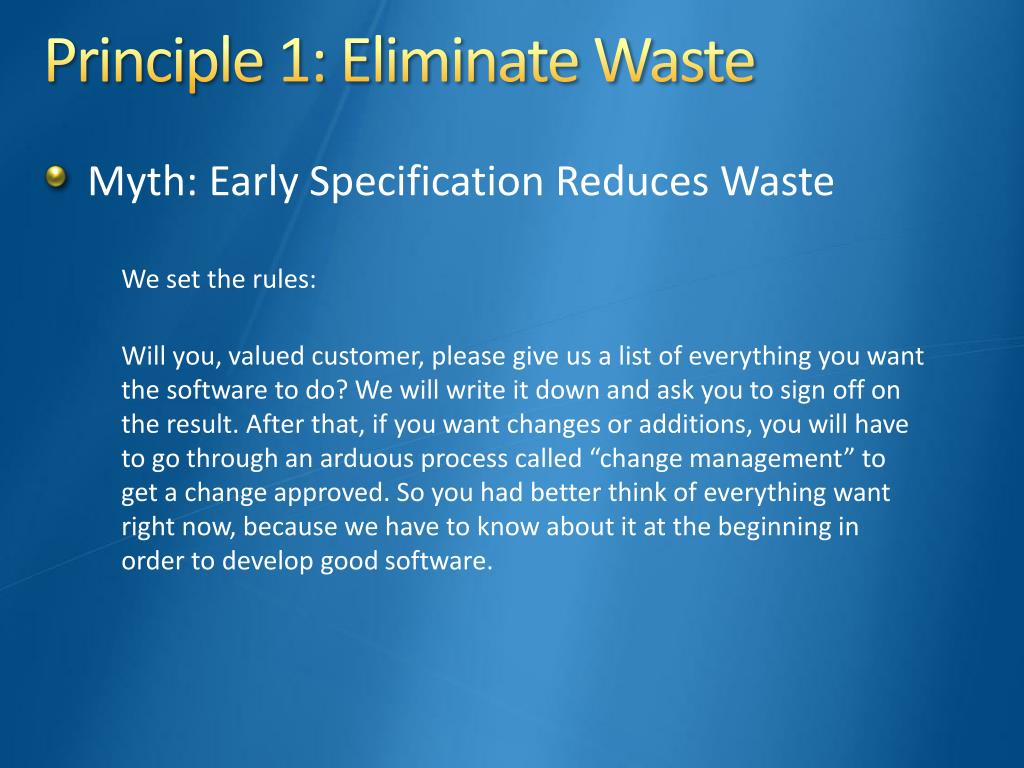 Principle 1: Eliminate Waste

Myth: Early Specification Reduces Waste

We set the rules:

Will you, valued customer, please give us a list of everything you want the software to do? We will write it down and ask you to sign off on the result. After that, if you want changes or additions, you will have to go through an arduous process called “change management” to get a change approved. So you had better think of everything want right now, because we have to know about it at the beginning in order to develop good software.